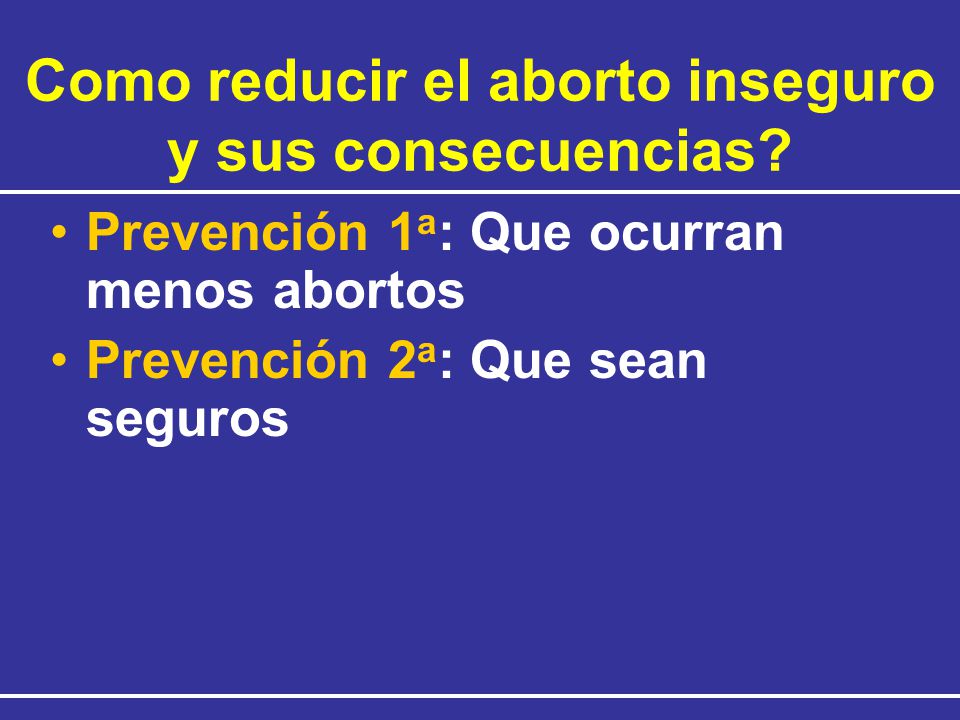 Como reducir el aborto inseguro y sus consecuencias?

• Prevención 1ª: Que ocurran menos abortos
• Prevención 2ª: Que sean seguros